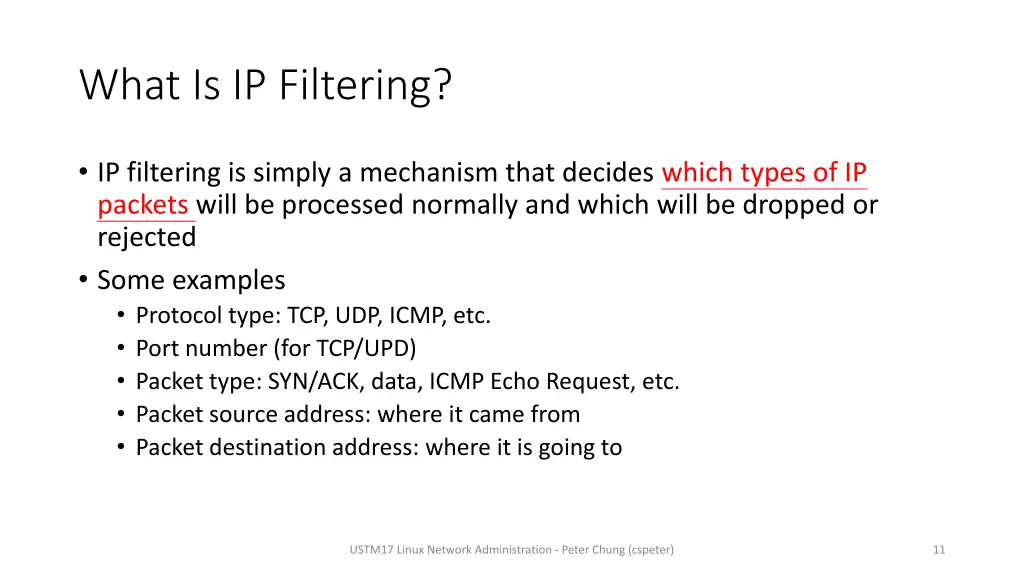 What Is IP Filtering?

• IP filtering is simply a mechanism that decides which types of IP packets will be processed normally and which will be dropped or rejected

• Some examples
  • Protocol type: TCP, UDP, ICMP, etc.
  • Port number (for TCP/UPD)
  • Packet type: SYN/ACK, data, ICMP Echo Request, etc.
  • Packet source address: where it came from
  • Packet destination address: where it is going to

USTM17 Linux Network Administration - Peter Chung (cspeter)

11